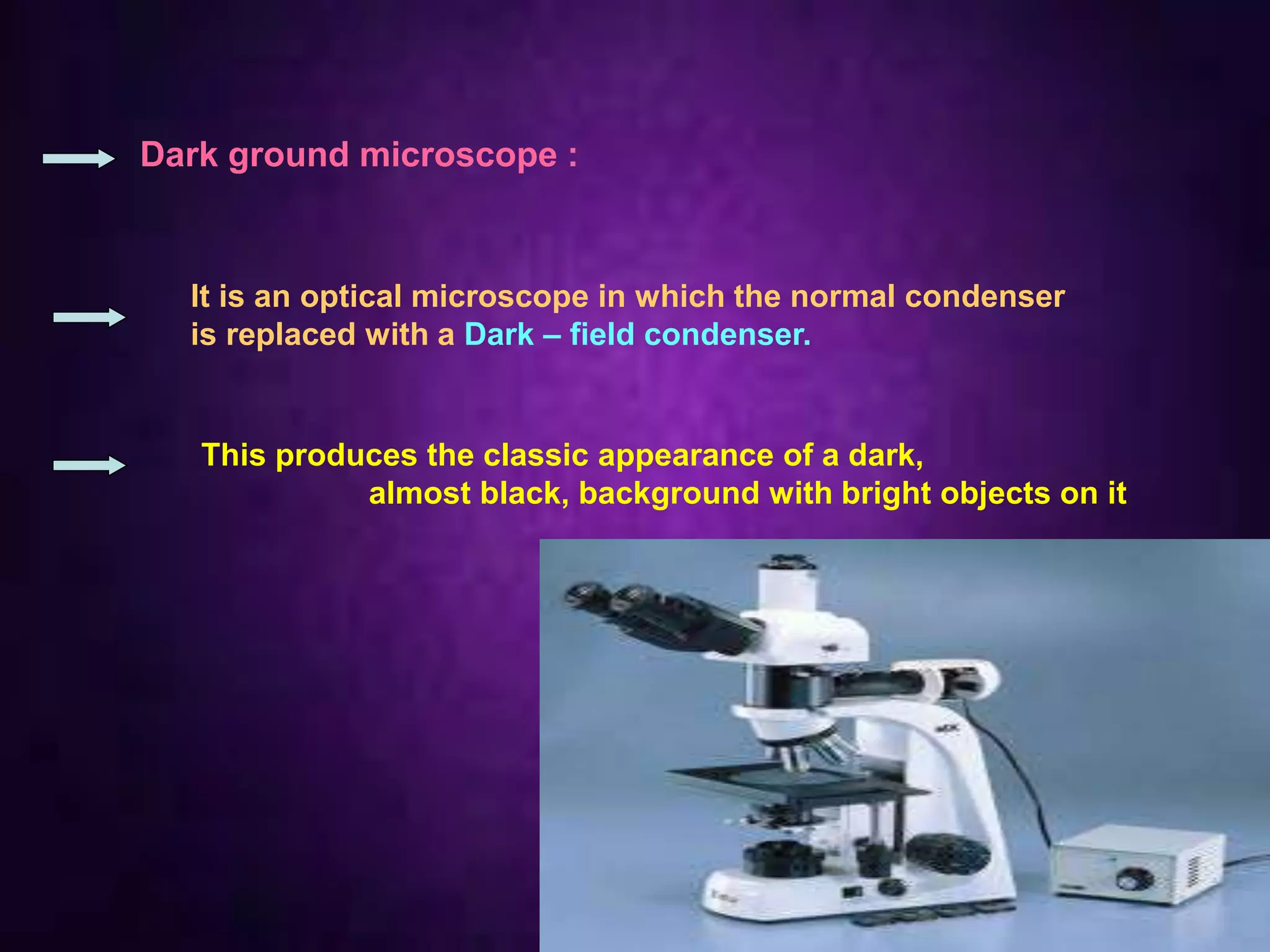 Dark ground microscope :

It is an optical microscope in which the normal condenser is replaced with a Dark – field condenser.

This produces the classic appearance of a dark, almost black, background with bright objects on it